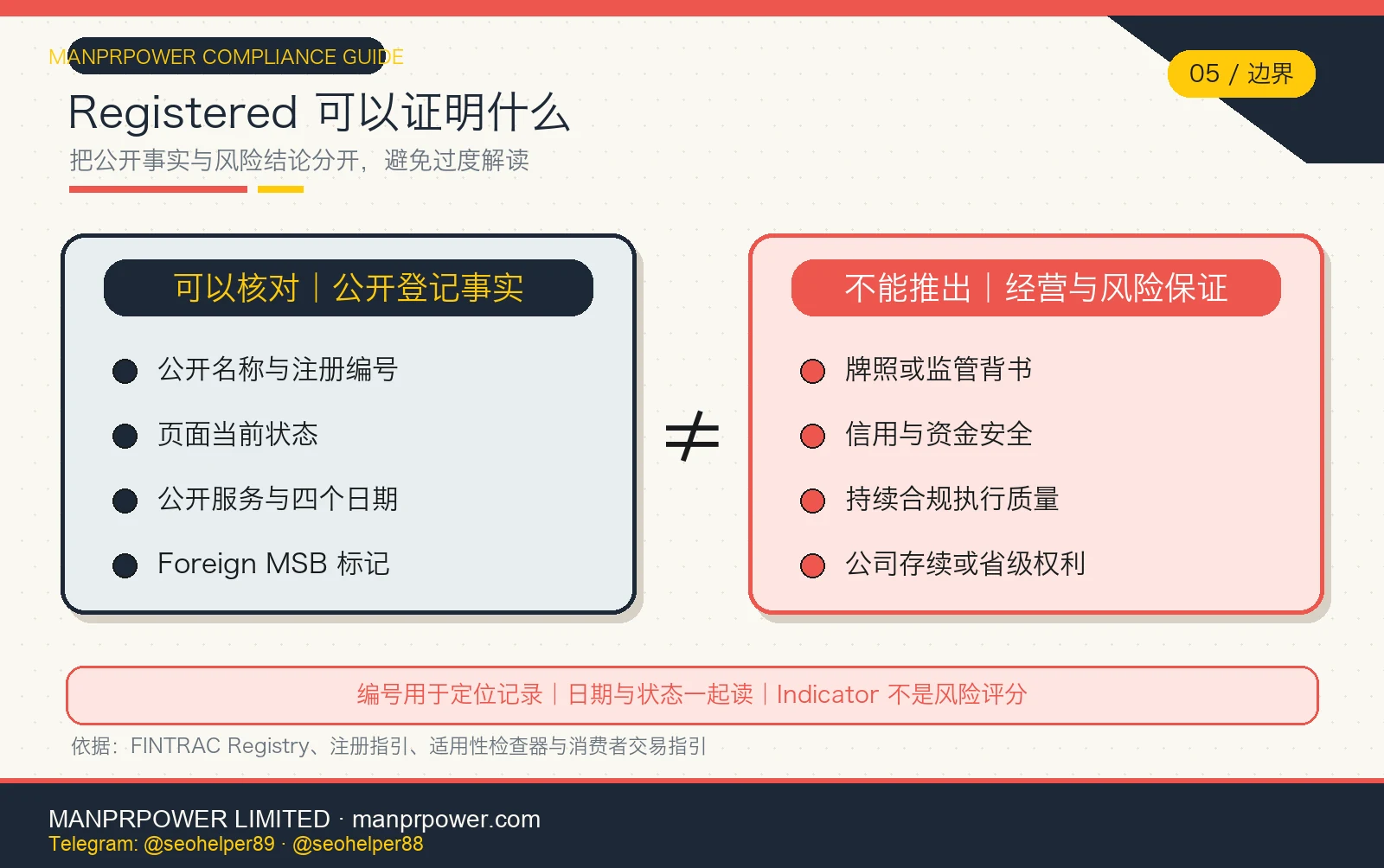 MANPRPOWER COMPLIANCE GUIDE

05 / 边界

Registered 可以证明什么

把公开事实与风险结论分开，避免过度解读

可以核对｜公开登记事实

公开名称与注册编号

页面当前状态

公开服务与四个日期

Foreign MSB 标记

$\neq$

不能推出｜经营与风险保证

牌照或监管背书

信用与资金安全

持续合规执行质量

公司存续或省级权利

编号用于定位记录｜日期与状态一起读｜Indicator 不是风险评分

依据：FINTRAC Registry、注册指引、适用性检查器与消费者交易指引

MANPRPOWER LIMITED · manprpower.com
Telegram: @seohelper89 · @seohelper88